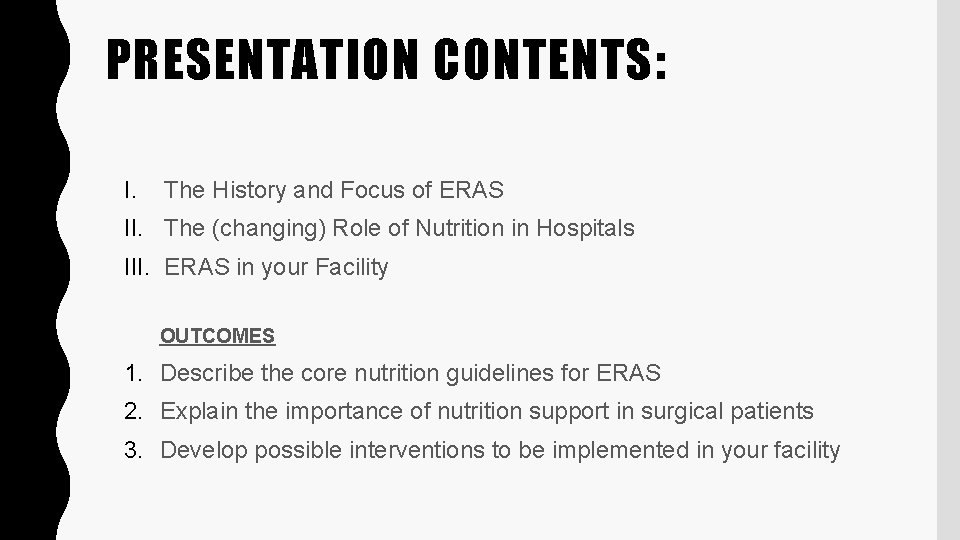 PRESENTATION CONTENTS:

I. The History and Focus of ERAS
II. The (changing) Role of Nutrition in Hospitals
III. ERAS in your Facility

OUTCOMES

1. Describe the core nutrition guidelines for ERAS
2. Explain the importance of nutrition support in surgical patients
3. Develop possible interventions to be implemented in your facility